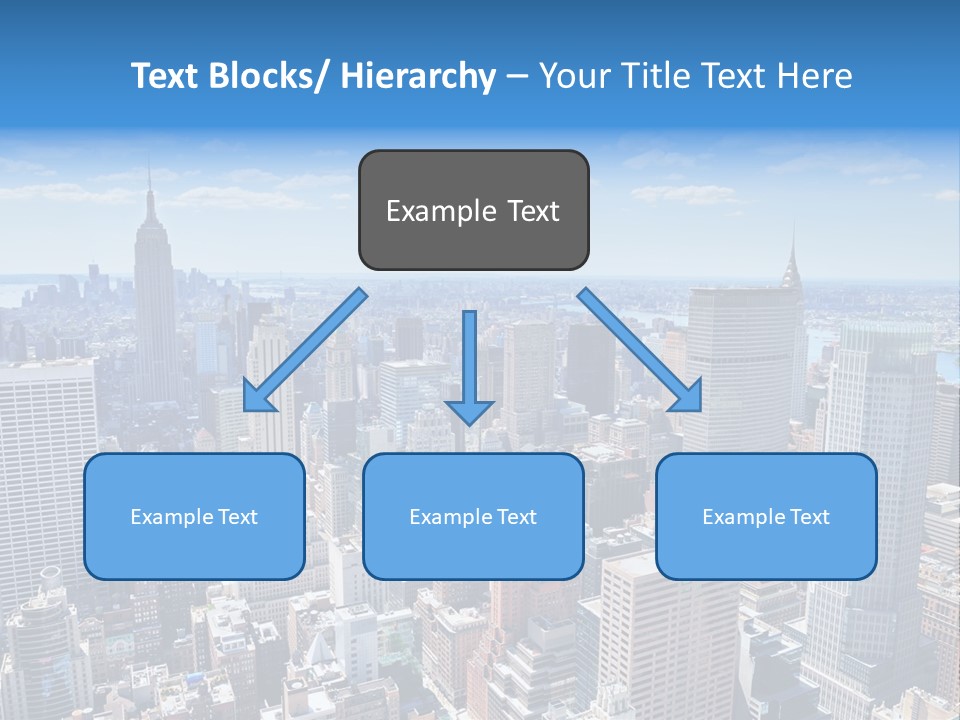 Text Blocks/ Hierarchy – Your Title Text Here

Example Text

Example Text

Example Text

Example Text